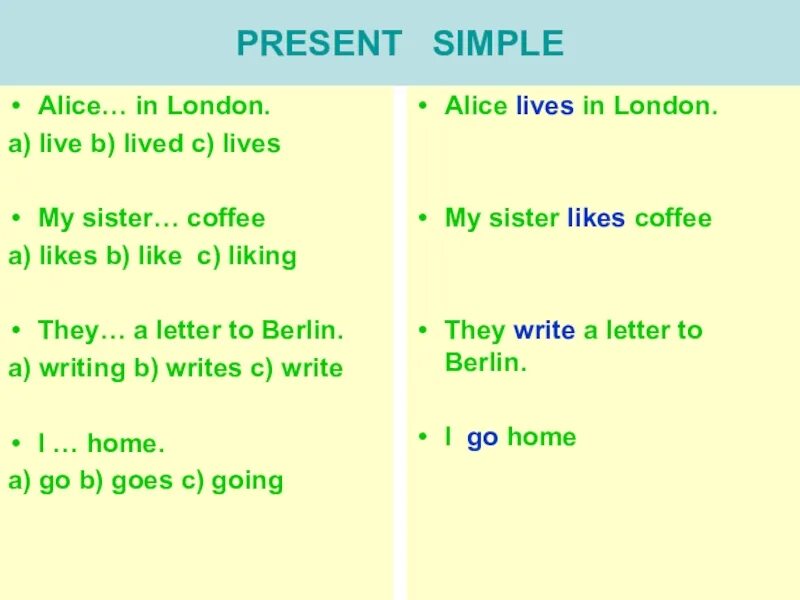 PRESENT SIMPLE

• Alice… in London.
a) live b) lived c) lives

• My sister… coffee
a) likes b) like c) liking

• They… a letter to Berlin.
a) writing b) writes c) write

• I … home.
a) go b) goes c) going

• Alice lives in London.

• My sister likes coffee

• They write a letter to Berlin.

• I go home